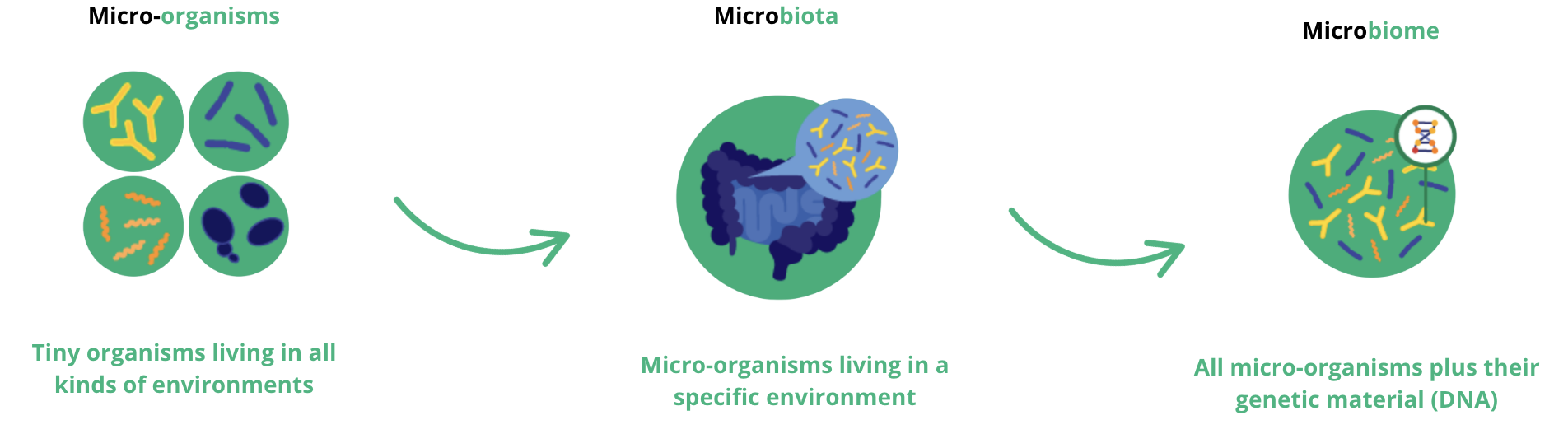 Micro-organisms

Tiny organisms living in all kinds of environments

Microbiota

Micro-organisms living in a specific environment

Microbiome

All micro-organisms plus their genetic material (DNA)